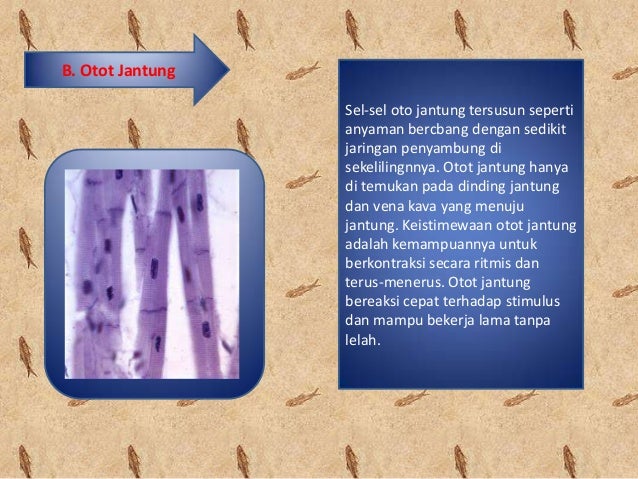 B. Otot Jantung

Sel-sel oto jantung tersusun seperti anyaman bercbang dengan sedikit jaringan penyambung di sekelilingnnya. Otot jantung hanya di temukan pada dinding jantung dan vena kava yang menuju jantung. Keistimewaan otot jantung adalah kemampuannya untuk berkontraksi secara ritmis dan terus-menerus. Otot jantung bereaksi cepat terhadap stimulus dan mampu bekerja lama tanpa lelah.